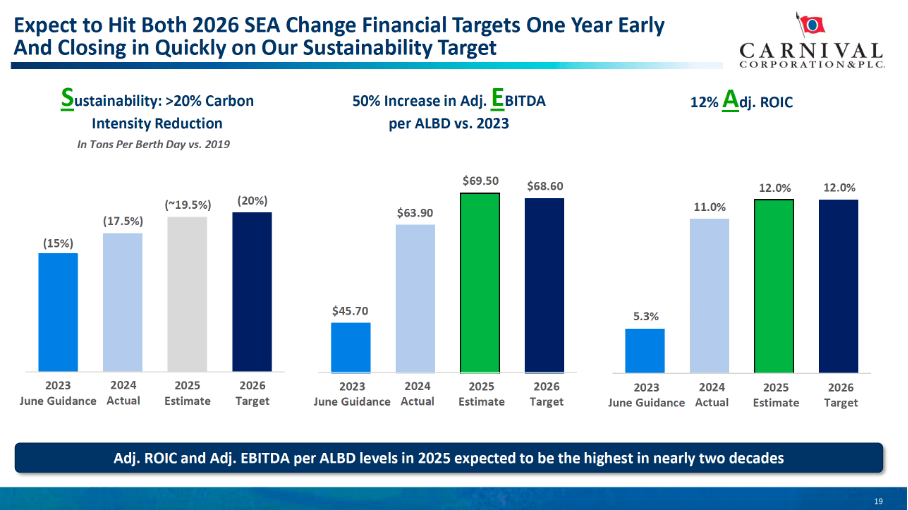 Expect to Hit Both 2026 SEA Change Financial Targets One Year Early And Closing in Quickly on Our Sustainability Target

CARNIVAL CORPORATION&PLC

Sustainability: >20% Carbon Intensity Reduction
In Tons Per Berth Day vs. 2019

(15%)
(17.5%)
(~19.5%)
(20%)

2023 June Guidance
2024 Actual
2025 Estimate
2026 Target

50% Increase in Adj. EBITDA per ALBD vs. 2023

$45.70
$63.90
$69.50
$68.60

2023 June Guidance
2024 Actual
2025 Estimate
2026 Target

12% Adj. ROIC

5.3%
11.0%
12.0%
12.0%

2023 June Guidance
2024 Actual
2025 Estimate
2026 Target

Adj. ROIC and Adj. EBITDA per ALBD levels in 2025 expected to be the highest in nearly two decades

19